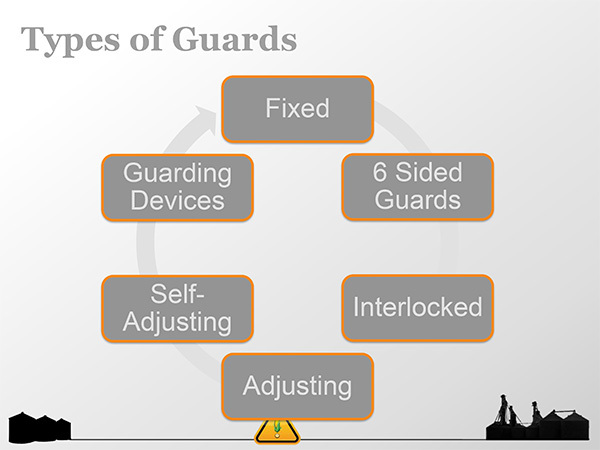 Types of Guards

Fixed

6 Sided Guards

Interlocked

Adjusting

Self-Adjusting

Guarding Devices